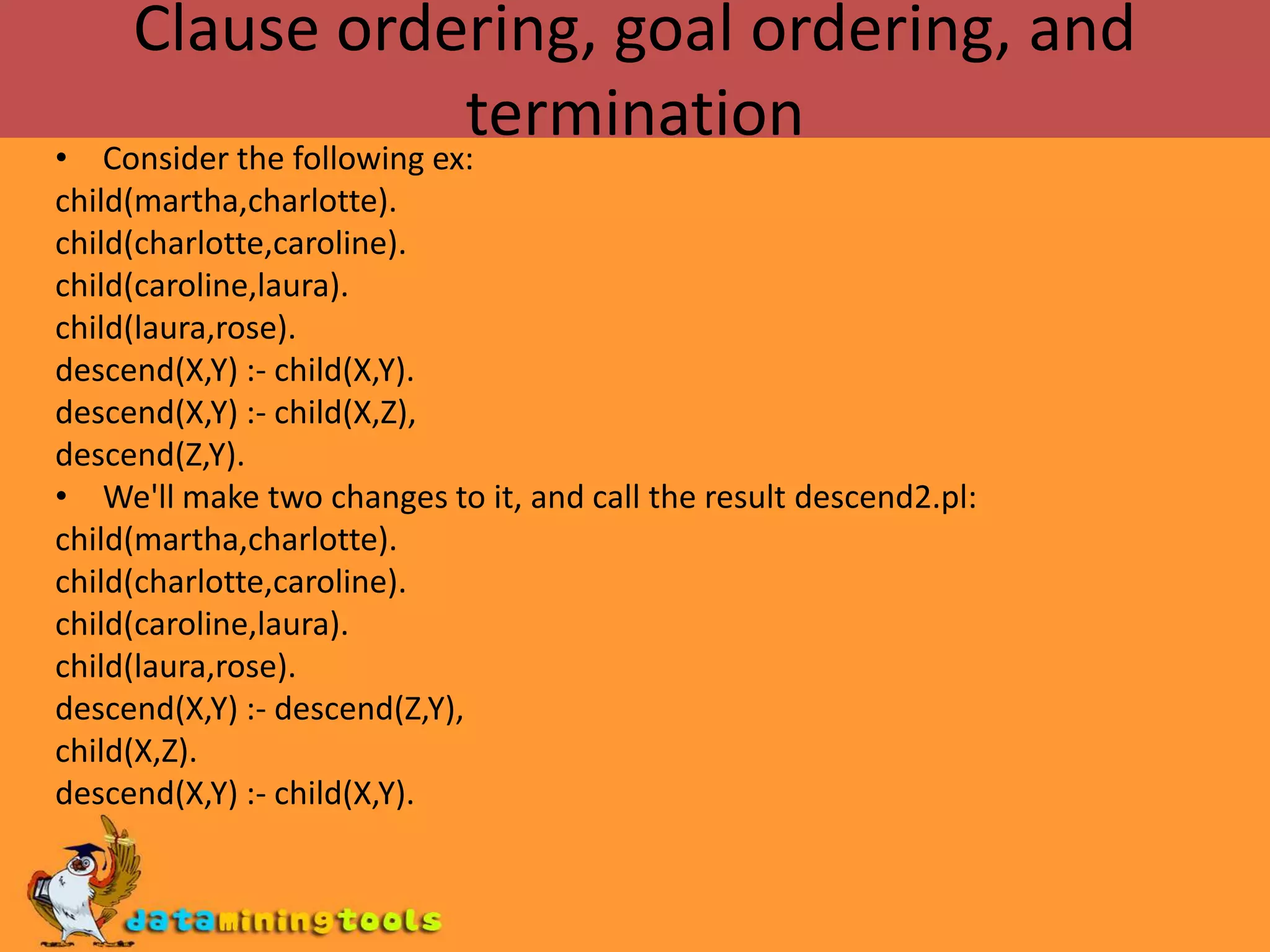 Clause ordering, goal ordering, and termination

• Consider the following ex:
child(martha,charlotte).
child(charlotte,caroline).
child(caroline,laura).
child(laura,rose).
descend(X,Y) :- child(X,Y).
descend(X,Y) :- child(X,Z),
descend(Z,Y).
• We'll make two changes to it, and call the result descend2.pl:
child(martha,charlotte).
child(charlotte,caroline).
child(caroline,laura).
child(laura,rose).
descend(X,Y) :- descend(Z,Y),
child(X,Z).
descend(X,Y) :- child(X,Y).

dataminingtools